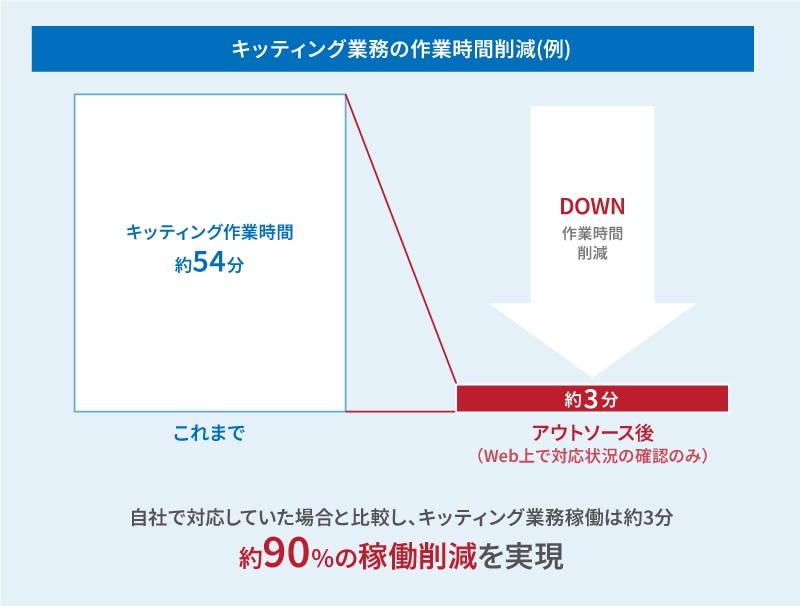 キッティング業務の作業時間削減(例)

キッティング作業時間
約54分

DOWN
作業時間
削減

約3分

これまで

アウトソース後
（Web上で対応状況の確認のみ）

自社で対応していた場合と比較し、キッティング業務稼働は約3分
約90%の稼働削減を実現